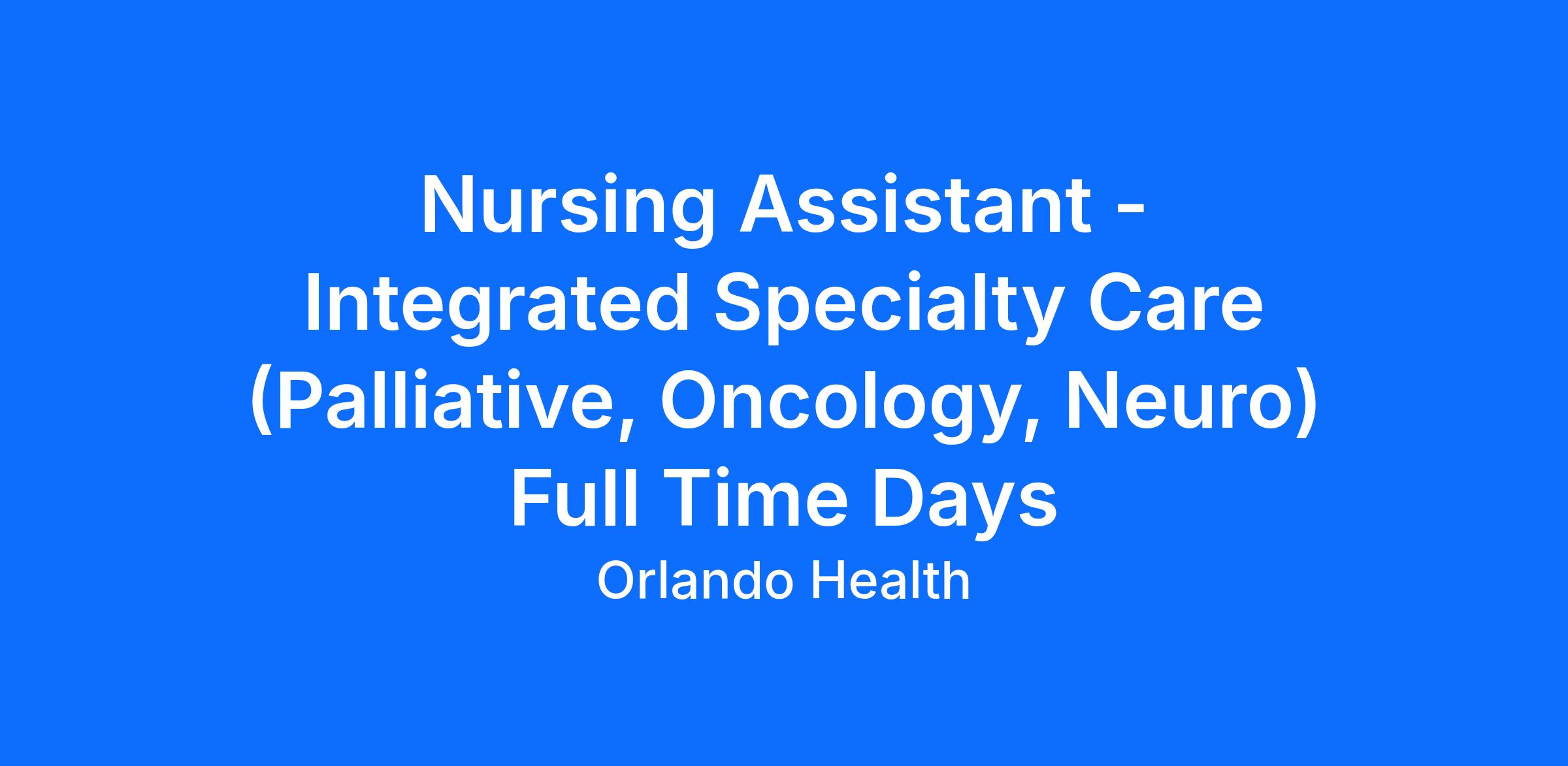 Nursing Assistant - Integrated Specialty Care (Palliative, Oncology, Neuro) Full Time Days

Orlando Health